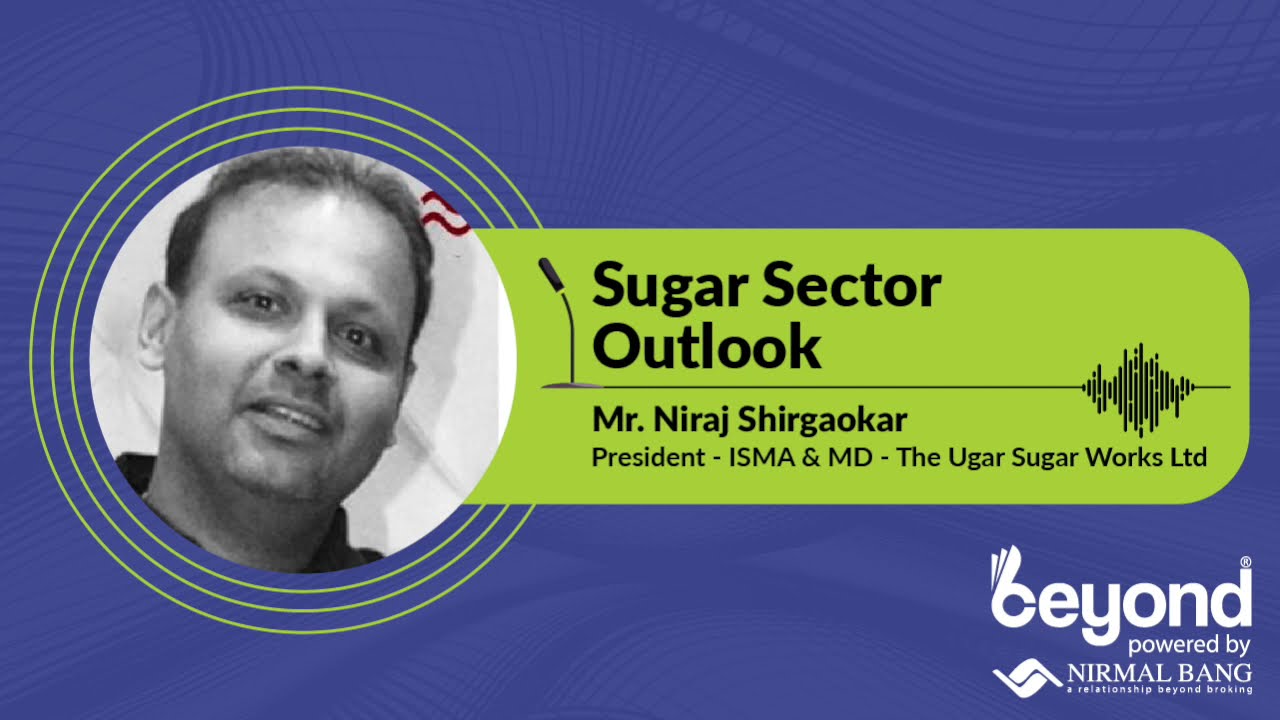 Sugar Sector Outlook

Mr. Niraj Shirgaokar

President - ISMA & MD - The Ugar Sugar Works Ltd

beyond®
powered by
NIRMAL BANG
a relationship beyond broking